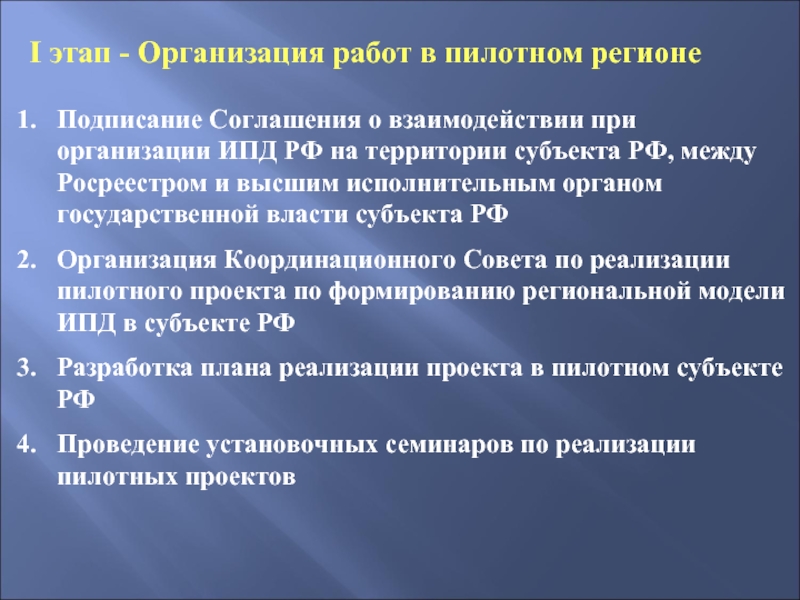 I этап - Организация работ в пилотном регионе

1. Подписание Соглашения о взаимодействии при организации ИПД РФ на территории субъекта РФ, между Росреестром и высшим исполнительным органом государственной власти субъекта РФ

2. Организация Координационного Совета по реализации пилотного проекта по формированию региональной модели ИПД в субъекте РФ

3. Разработка плана реализации проекта в пилотном субъекте РФ

4. Проведение установочных семинаров по реализации пилотных проектов